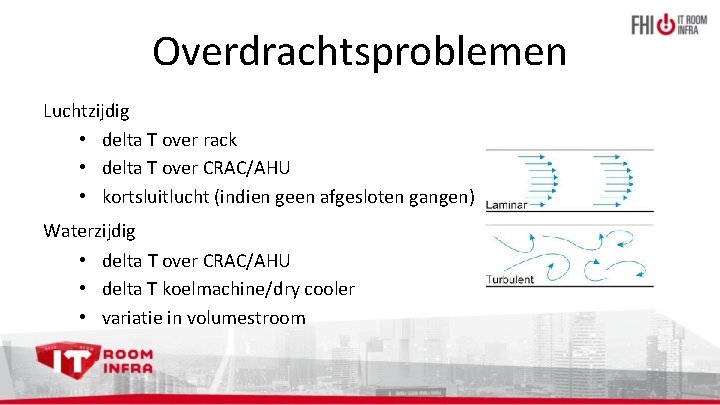 FHI IT ROOM INFRA

Overdrachtsproblemen

Luchtzijdig
• delta T over rack
• delta T over CRAC/AHU
• kortsluitlucht (indien geen afgesloten gangen)

Waterzijdig
• delta T over CRAC/AHU
• delta T koelmachine/dry cooler
• variatie in volumestroom

Laminar

Turbulent

IT ROOM INFRA